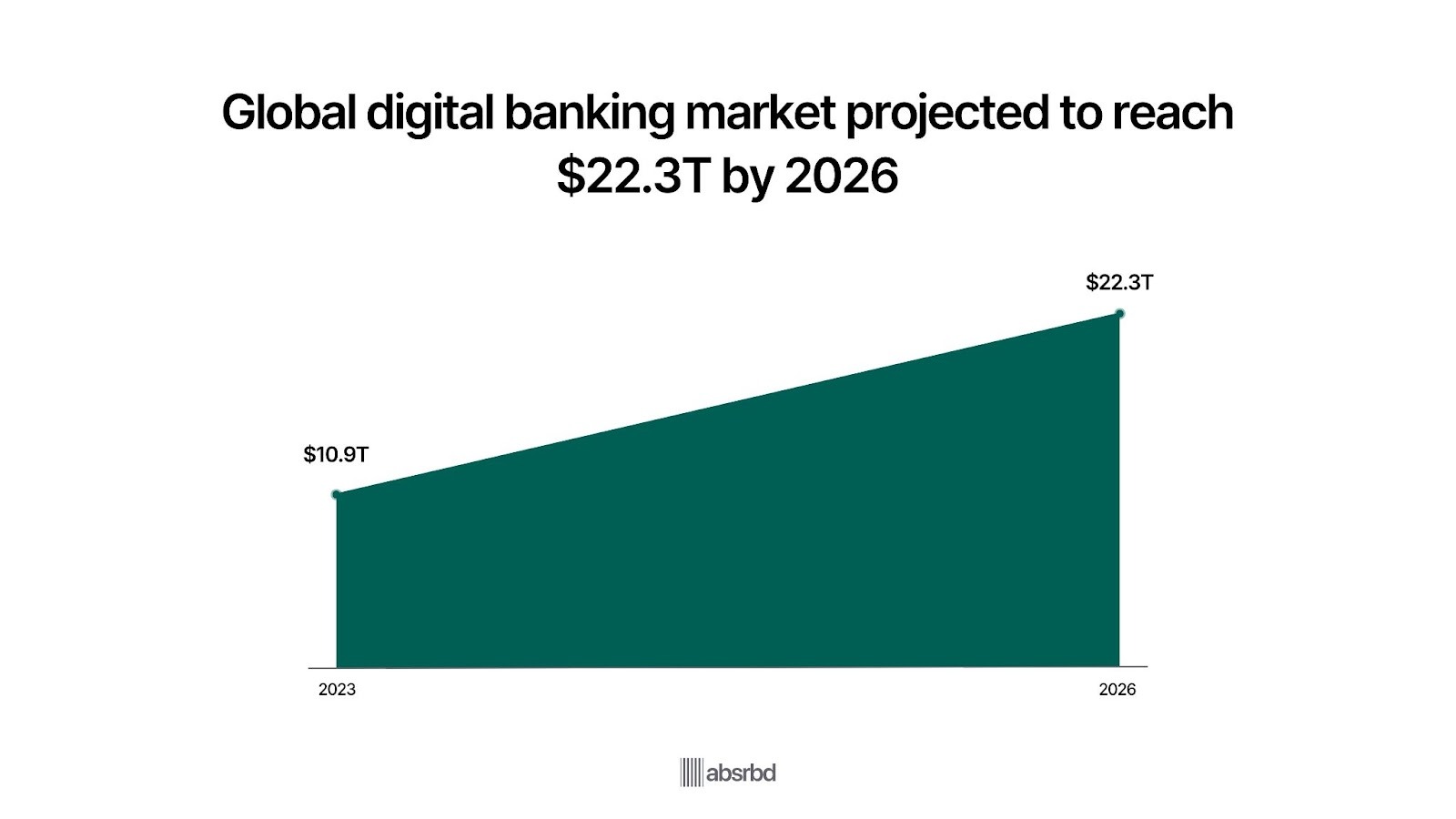 Global digital banking market projected to reach \$22.3T by 2026

\$22.3T

\$10.9T

2023

2026

absrbd